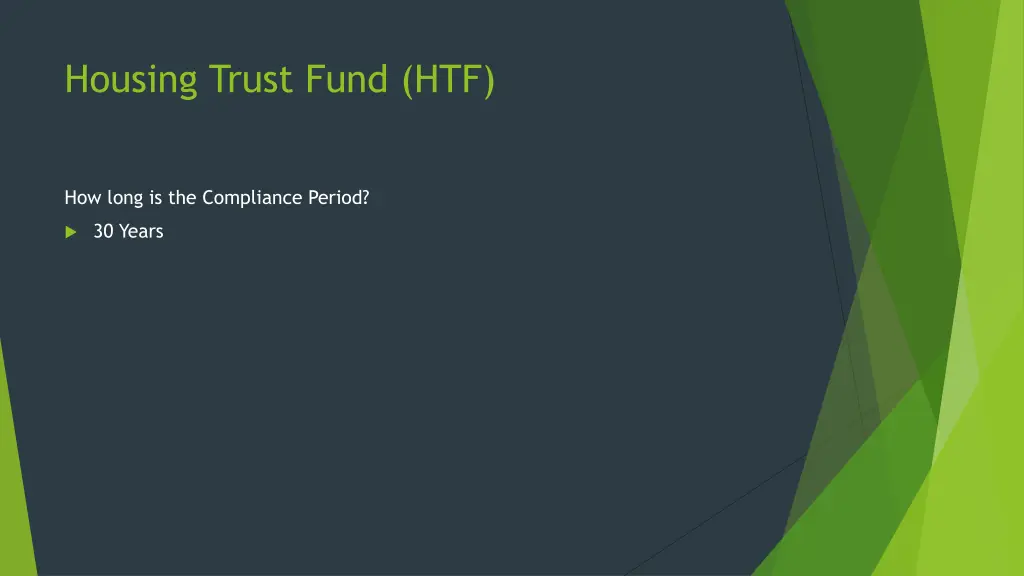 Housing Trust Fund (HTF)

How long is the Compliance Period?

30 Years